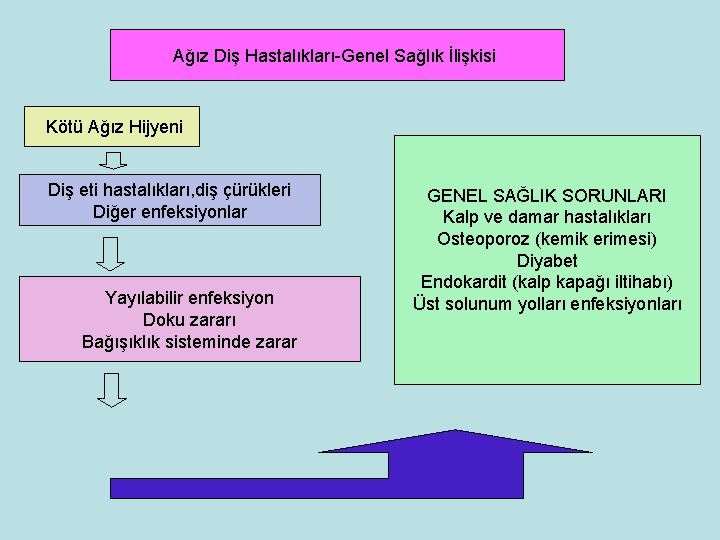 Ağız Diş Hastalıkları-Genel Sağlık İlişkisi

Kötü Ağız Hijyeni

Diş eti hastalıkları,diş çürükleri
Diğer enfeksiyonlar

Yayılabilir enfeksiyon
Doku zararı
Bağışıklık sisteminde zarar

GENEL SAĞLIK SORUNLARI
Kalp ve damar hastalıkları
Osteoporoz (kemik erimesi)
Diyabet
Endokardit (kalp kapağı iltihabı)
Üst solunum yolları enfeksiyonları